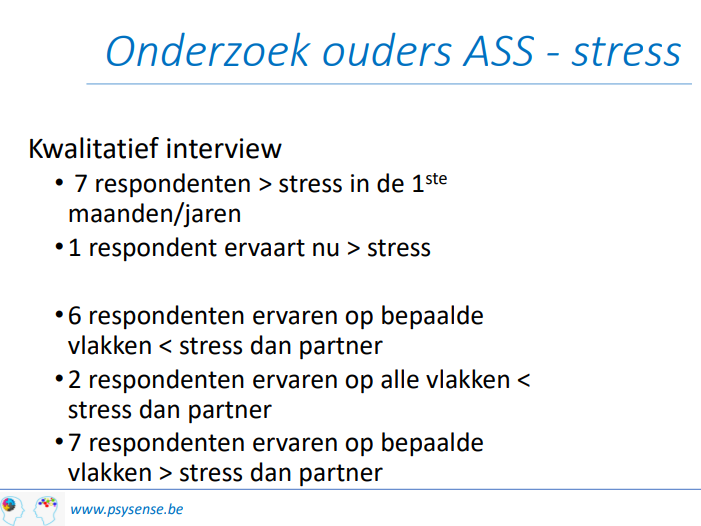 Onderzoek ouders ASS - stress

Kwalitatief interview

• 7 respondenten > stress in de 1$^{ste}$ maanden/jaren
• 1 respondent ervaart nu > stress

• 6 respondenten ervaren op bepaalde vlakken < stress dan partner
• 2 respondenten ervaren op alle vlakken < stress dan partner
• 7 respondenten ervaren op bepaalde vlakken > stress dan partner

www.psysense.be